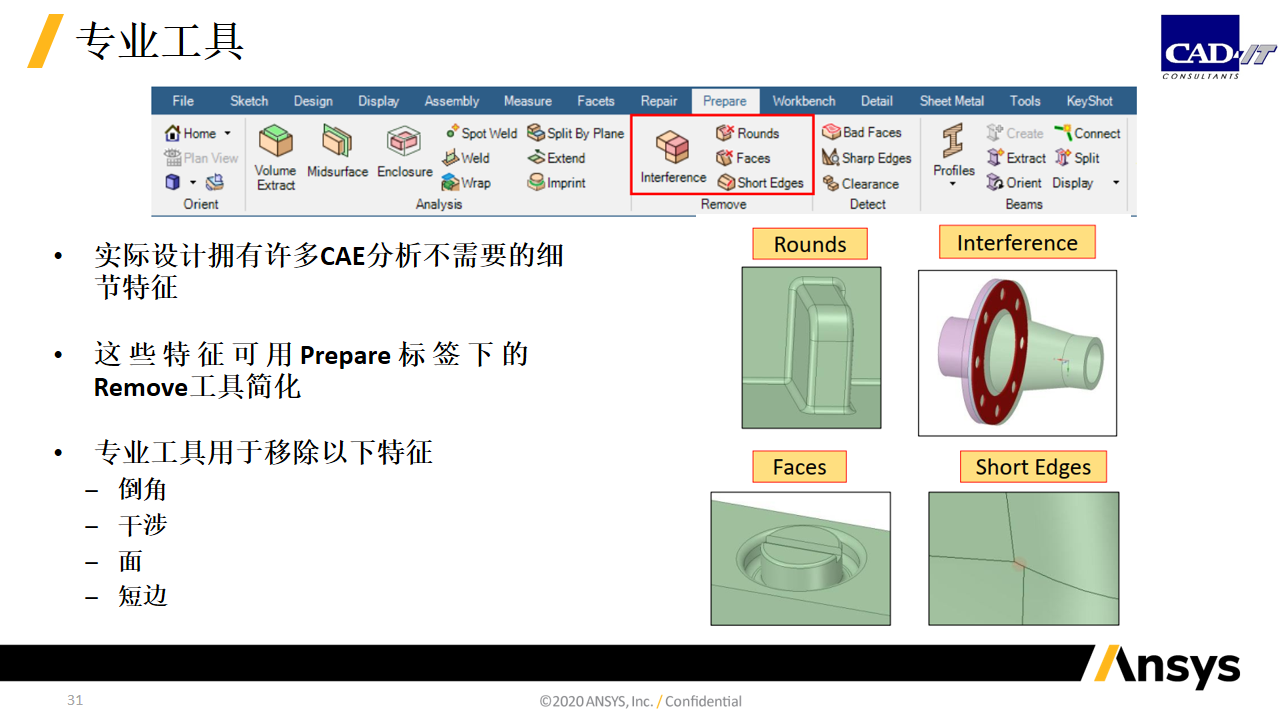 专业工具

CAD-IT CONSULTANTS

File Sketch Design Display Assembly Measure Facets Repair Prepare Workbench Detail Sheet Metal Tools KeyShot

Home Plan View Orient
Volume Extract Midsurface Enclosure Spot Weld Weld Wrap Split By Plane Extend Imprint Analysis
Interference Rounds Faces Short Edges Remove
Bad Faces Sharp Edges Clearance Detect
Profiles Create Extract Orient Connect Split Display Beams

- 实际设计拥有许多CAE分析不需要的细节特征

- 这些特征可用Prepare标签下的Remove工具简化

- 专业工具用于移除以下特征
 – 倒角
 – 干涉
 – 面
 – 短边

Rounds

Interference

Faces

Short Edges

Ansys

31

©2020 ANSYS, Inc. / Confidential